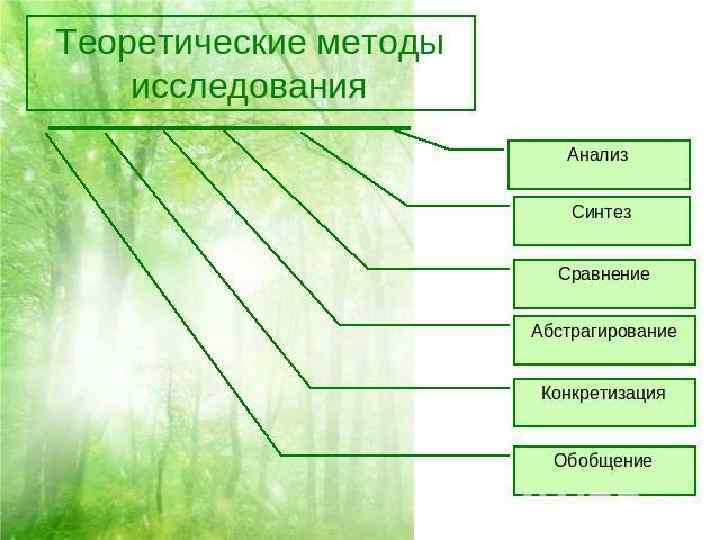 Теоретические методы исследования

Анализ

Синтез

Сравнение

Абстрагирование

Конкретизация

Обобщение